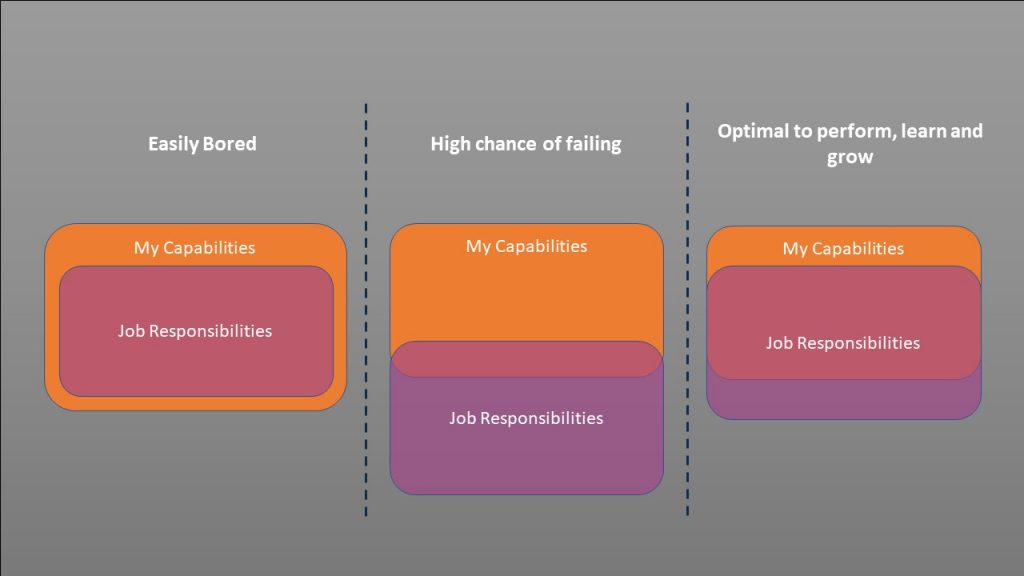 Easily Bored

My Capabilities

Job Responsibilities

High chance of failing

My Capabilities

Job Responsibilities

Optimal to perform, learn and grow

My Capabilities

Job Responsibilities